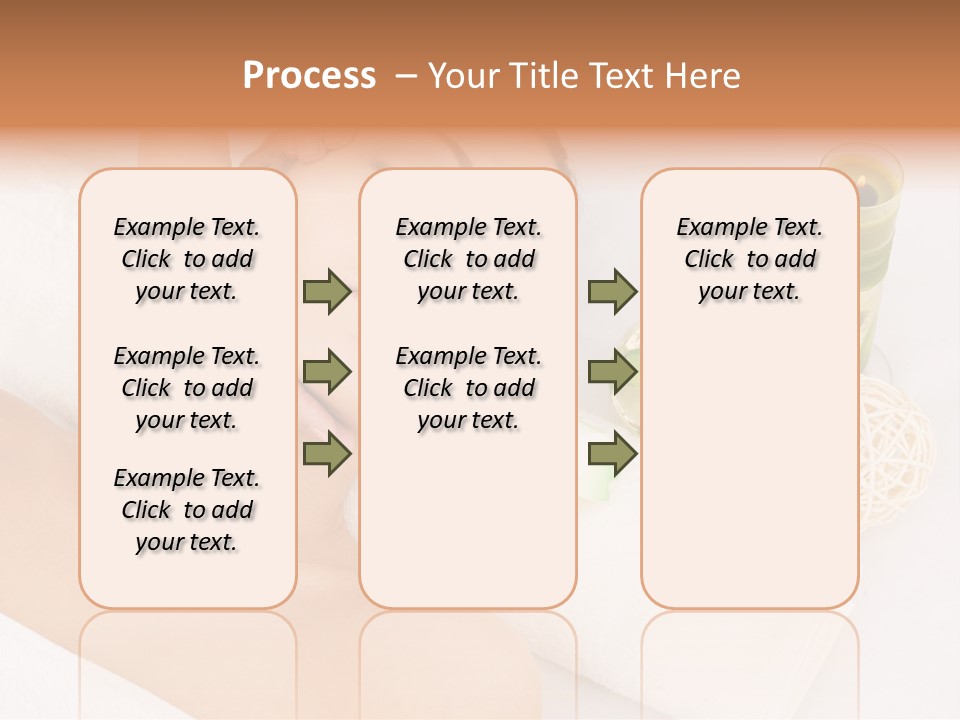 Process – Your Title Text Here

Example Text. Click to add your text.

Example Text. Click to add your text.

Example Text. Click to add your text.

Example Text. Click to add your text.

Example Text. Click to add your text.

Example Text. Click to add your text.